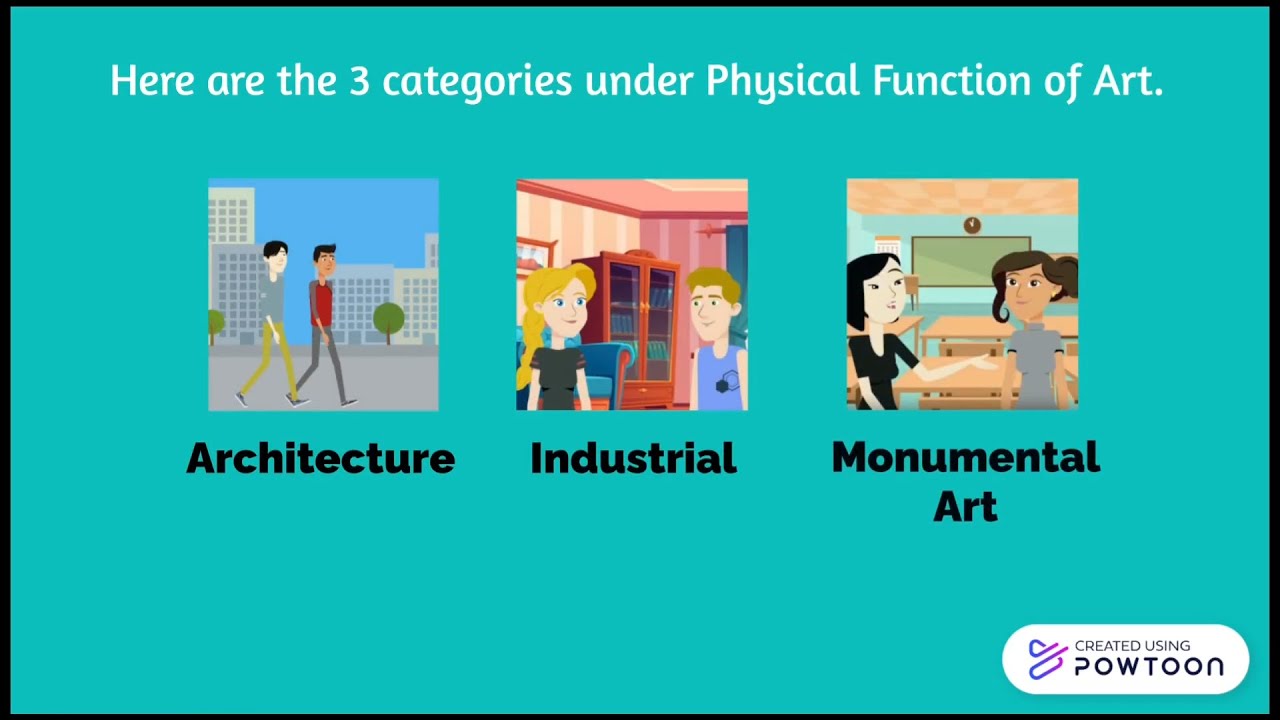 Here are the 3 categories under Physical Function of Art.

Architecture

Industrial

Monumental Art

CREATED USING
POWTOON